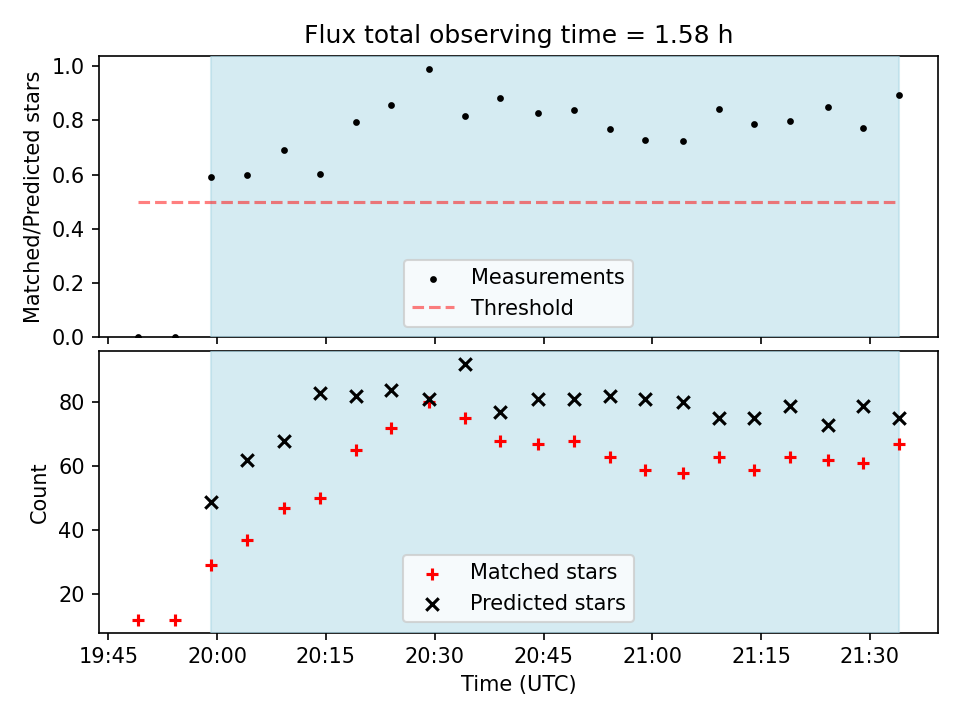 Flux total observing time = 1.58 h

Matched/Predicted stars

1.0
0.8
0.6
0.4
0.2
0.0

Measurements
Threshold

Count

80
60
40
20

Matched stars
Predicted stars

19:45 20:00 20:15 20:30 20:45 21:00 21:15 21:30

Time (UTC)